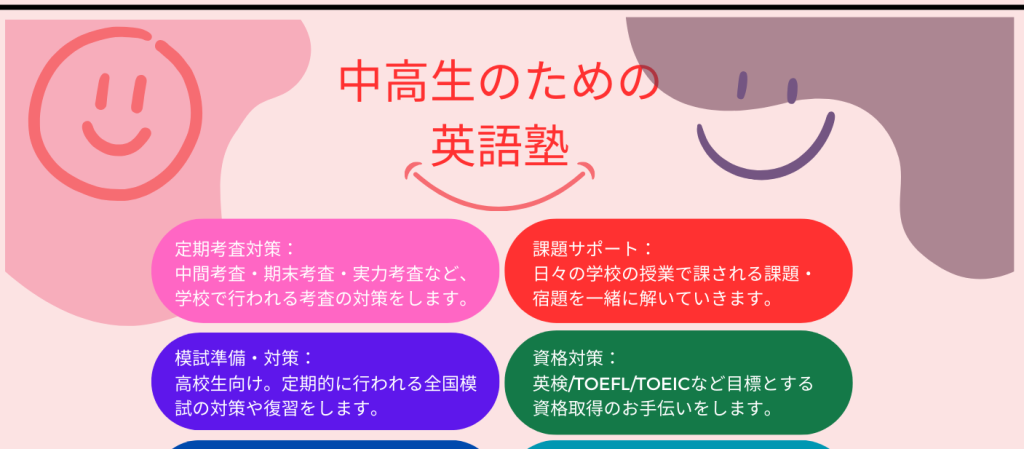 中高生のための
英語塾

定期考査対策：
中間考査・期末考査・実力考査など、学校で行われる考査の対策をします。

課題サポート：
日々の学校の授業で課される課題・宿題を一緒に解いていきます。

模試準備・対策：
高校生向け。定期的に行われる全国模試の対策や復習をします。

資格対策：
英検/TOEFL/TOEICなど目標とする資格取得のお手伝いをします。